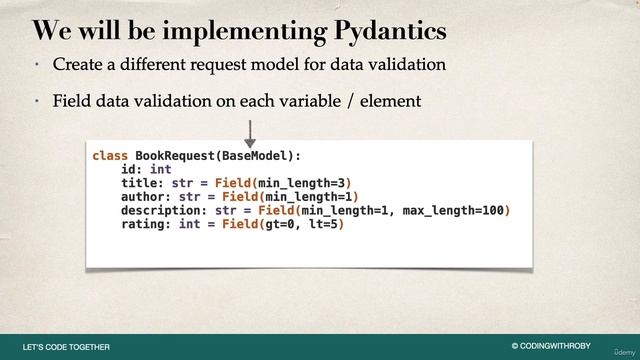 We will be implementing Pydantics

• Create a different request model for data validation

• Field data validation on each variable / element

class BookRequest(BaseModel):
    id: int
    title: str = Field(min_length=3)
    author: str = Field(min_length=1)
    description: str = Field(min_length=1, max_length=100)
    rating: int = Field(gt=0, lt=5)

LET'S CODE TOGETHER

© CODINGWITHROBY

Udemy